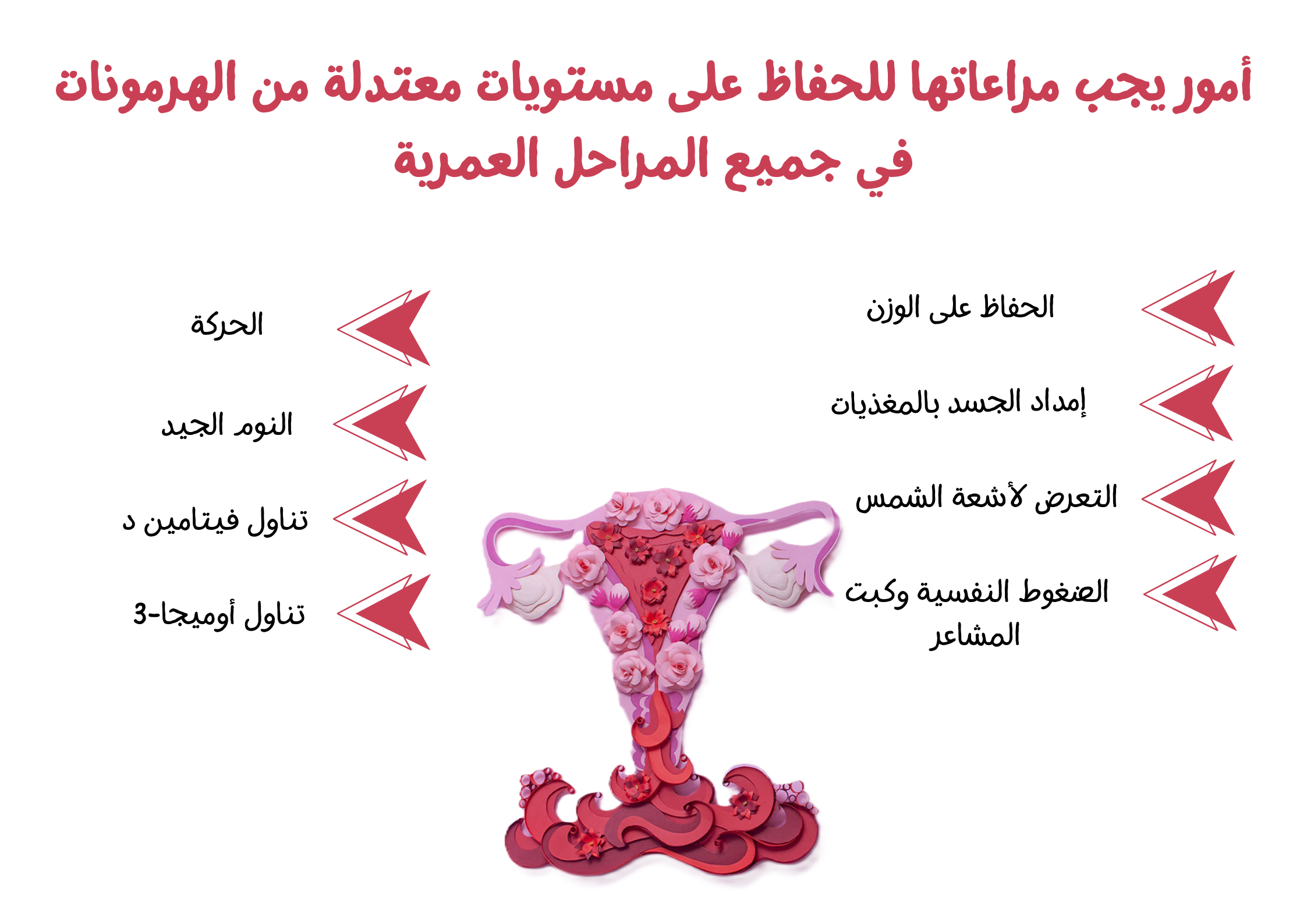 أمور يجب مراعاتها للحفاظ على مستويات معتدلة من الهرمونات في جميع المراحل العمرية

الحفاظ على الوزن

إمداد الجسد بالمغذيات

التعرض لأشعة الشمس

الضغوط النفسية وكبت المشاعر

الحركة

النوم الجيد

تناول فيتامين د

تناول أوميجا-3